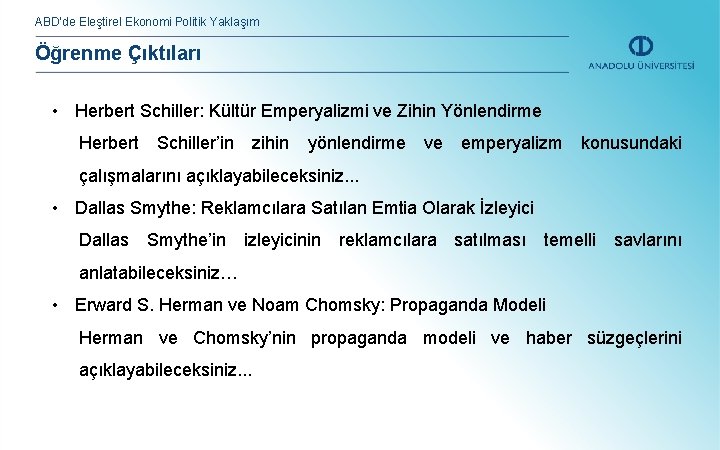 ABD'de Eleştirel Ekonomi Politik Yaklaşım

Öğrenme Çıktıları

ANADOLU ÜNİVERSİTESİ

• Herbert Schiller: Kültür Emperyalizmi ve Zihin Yönlendirme

Herbert Schiller'in zihin yönlendirme ve emperyalizm konusundaki çalışmalarını açıklayabileceksiniz...

• Dallas Smythe: Reklamcılara Satılan Emtia Olarak İzleyici

Dallas Smythe'in izleyicinin reklamcılara satılması temelli savlarını anlatabileceksiniz…

• Erward S. Herman ve Noam Chomsky: Propaganda Modeli

Herman ve Chomsky'nin propaganda modeli ve haber süzgeçlerini açıklayabileceksiniz...